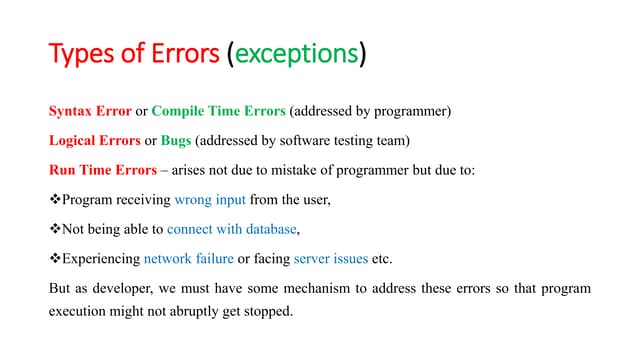 Types of Errors (exceptions)

Syntax Error or Compile Time Errors (addressed by programmer)

Logical Errors or Bugs (addressed by software testing team)

Run Time Errors – arises not due to mistake of programmer but due to:

❖Program receiving wrong input from the user,

❖Not being able to connect with database,

❖Experiencing network failure or facing server issues etc.

But as developer, we must have some mechanism to address these errors so that program execution might not abruptly get stopped.